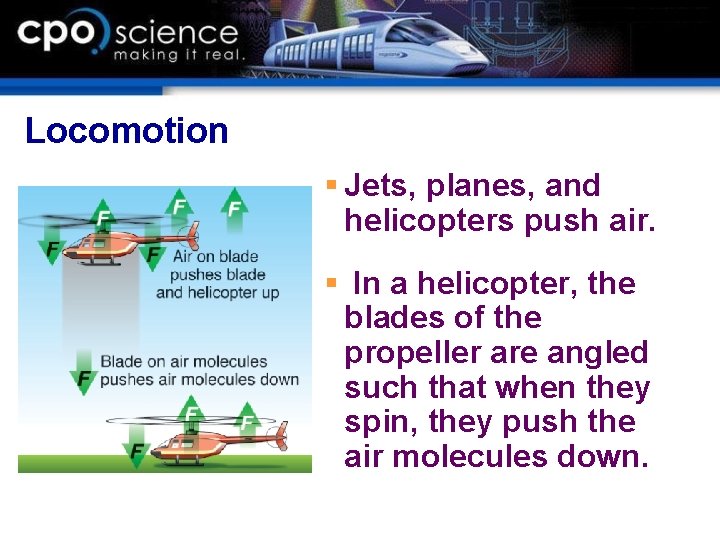 cpo science
making it real.

Locomotion

F
F
F
F
F
Air on blade pushes blade and helicopter up

F
Blade on air molecules pushes air molecules down
F
F
F

▪ Jets, planes, and helicopters push air.

▪ In a helicopter, the blades of the propeller are angled such that when they spin, they push the air molecules down.